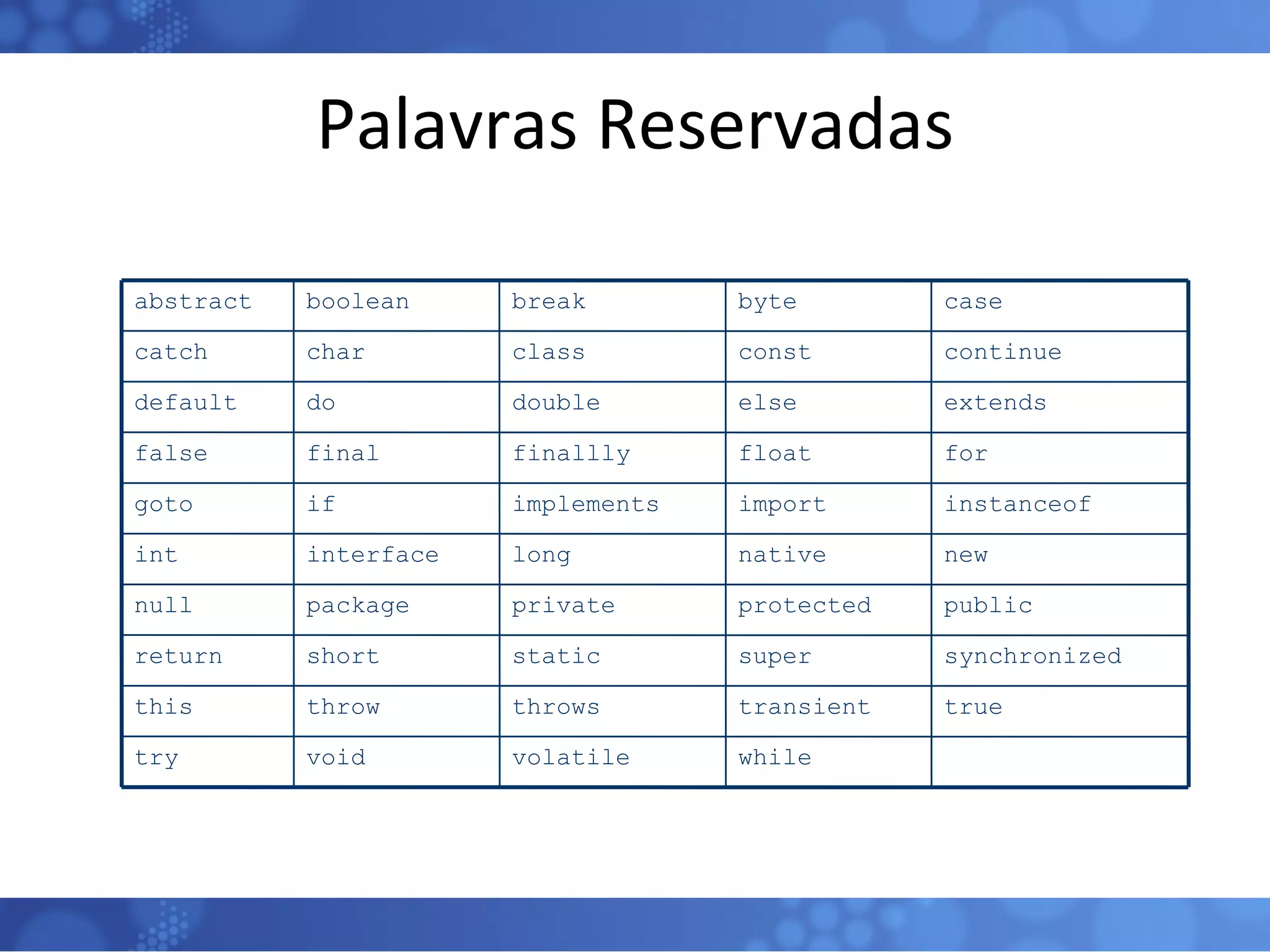 Palavras Reservadas

| abstract | boolean | break | byte | case |
|---|---|---|---|---|
| catch | char | class | const | continue |
| default | do | double | else | extends |
| false | final | finallly | float | for |
| goto | if | implements | import | instanceof |
| int | interface | long | native | new |
| null | package | private | protected | public |
| return | short | static | super | synchronized |
| this | throw | throws | transient | true |
| try | void | volatile | while | |